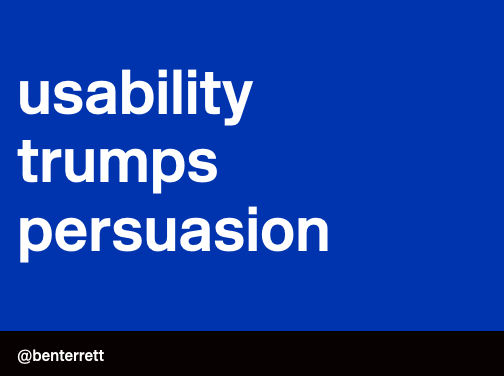 usability trumps persuasion

@benterrett